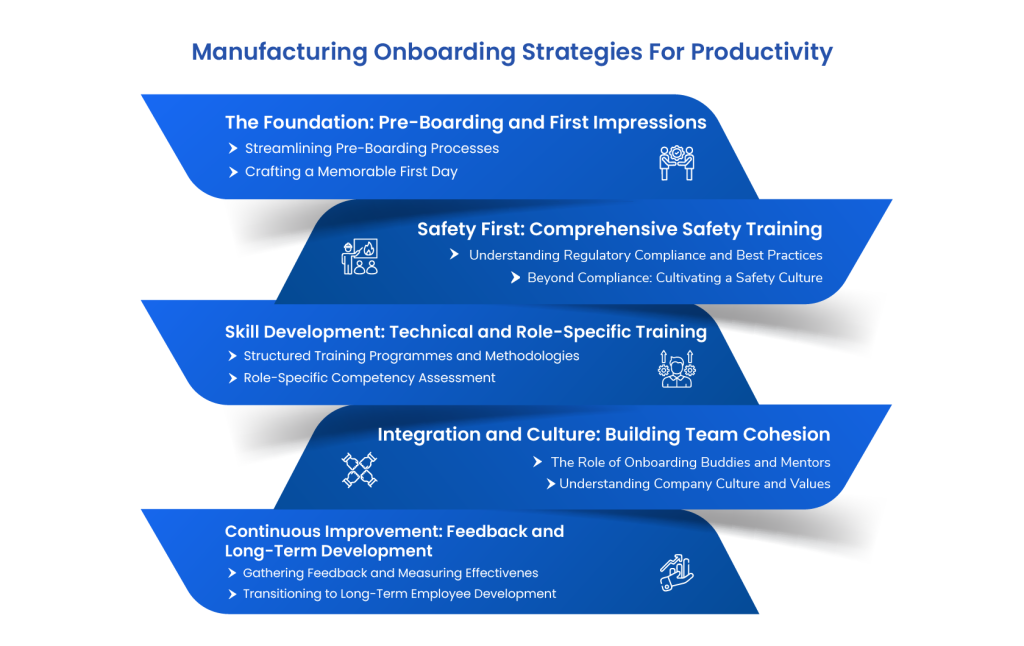 Manufacturing Onboarding Strategies For Productivity

The Foundation: Pre-Boarding and First Impressions
Streamlining Pre-Boarding Processes
Crafting a Memorable First Day

Safety First: Comprehensive Safety Training
Understanding Regulatory Compliance and Best Practices
Beyond Compliance: Cultivating a Safety Culture

Skill Development: Technical and Role-Specific Training
Structured Training Programmes and Methodologies
Role-Specific Competency Assessment

Integration and Culture: Building Team Cohesion
The Role of Onboarding Buddies and Mentors
Understanding Company Culture and Values

Continuous Improvement: Feedback and Long-Term Development
Gathering Feedback and Measuring Effectivenes
Transitioning to Long-Term Employee Development